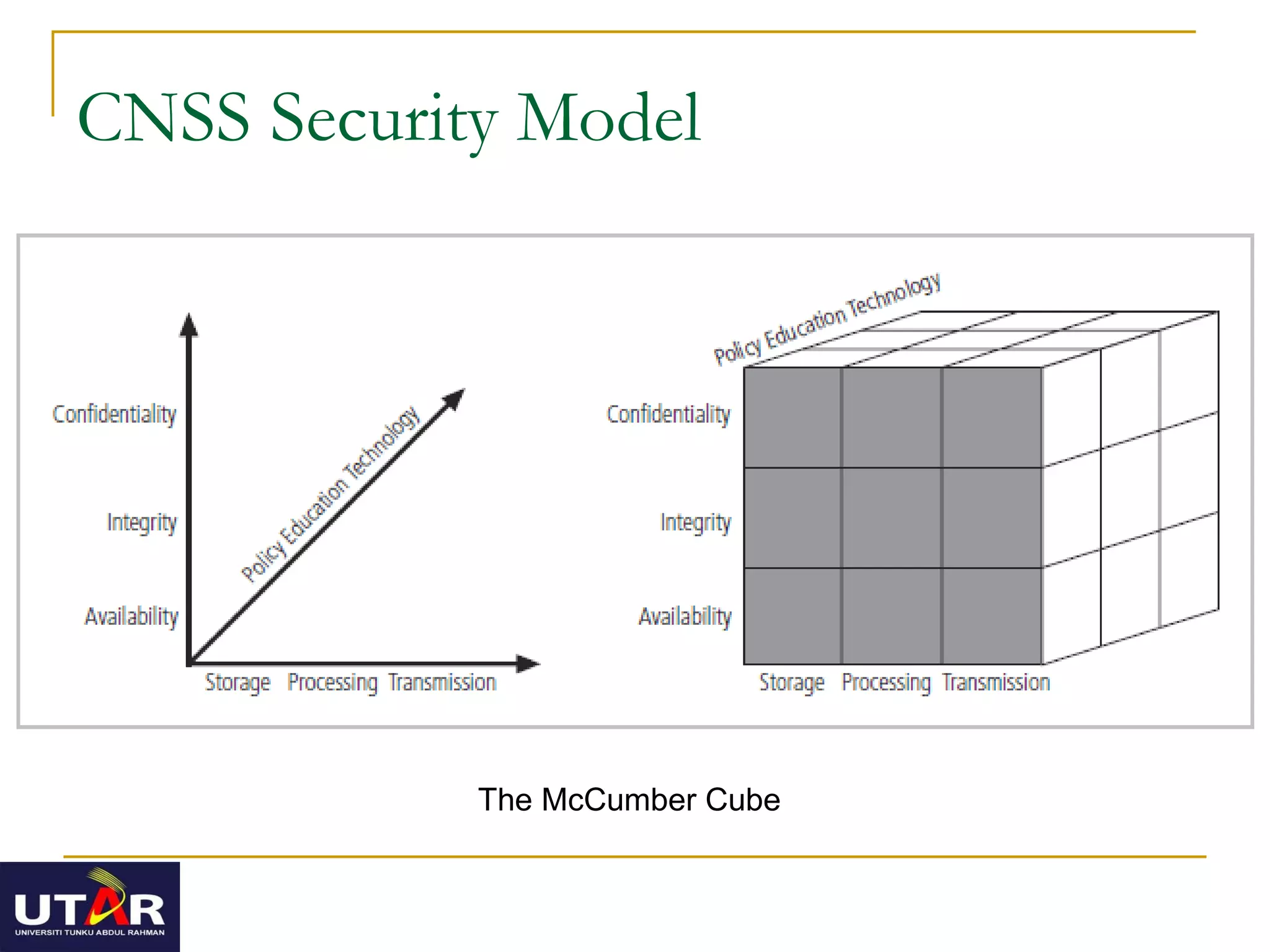 CNSS Security Model

Confidentiality

Integrity

Availability

Policy Education Technology

Storage Processing Transmission

Policy Education Technology

Confidentiality

Integrity

Availability

Storage Processing Transmission

The McCumber Cube

UTAR
UNIVERSITI TUNKU ABDUL RAHMAN